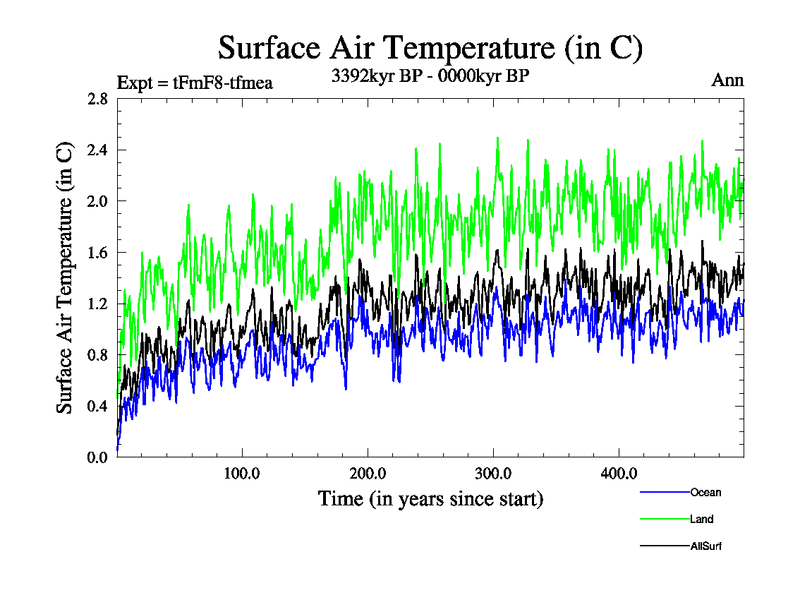 Surface Air Temperature (in C)

Expt = tFmF8-tfmea

3392kyr BP - 0000kyr BP

Ann

Surface Air Temperature (in C)

2.8
2.4
2.0
1.6
1.2
0.8
0.4
0.0

100.0
200.0
300.0
400.0

Time (in years since start)

Ocean
Land
AllSurf